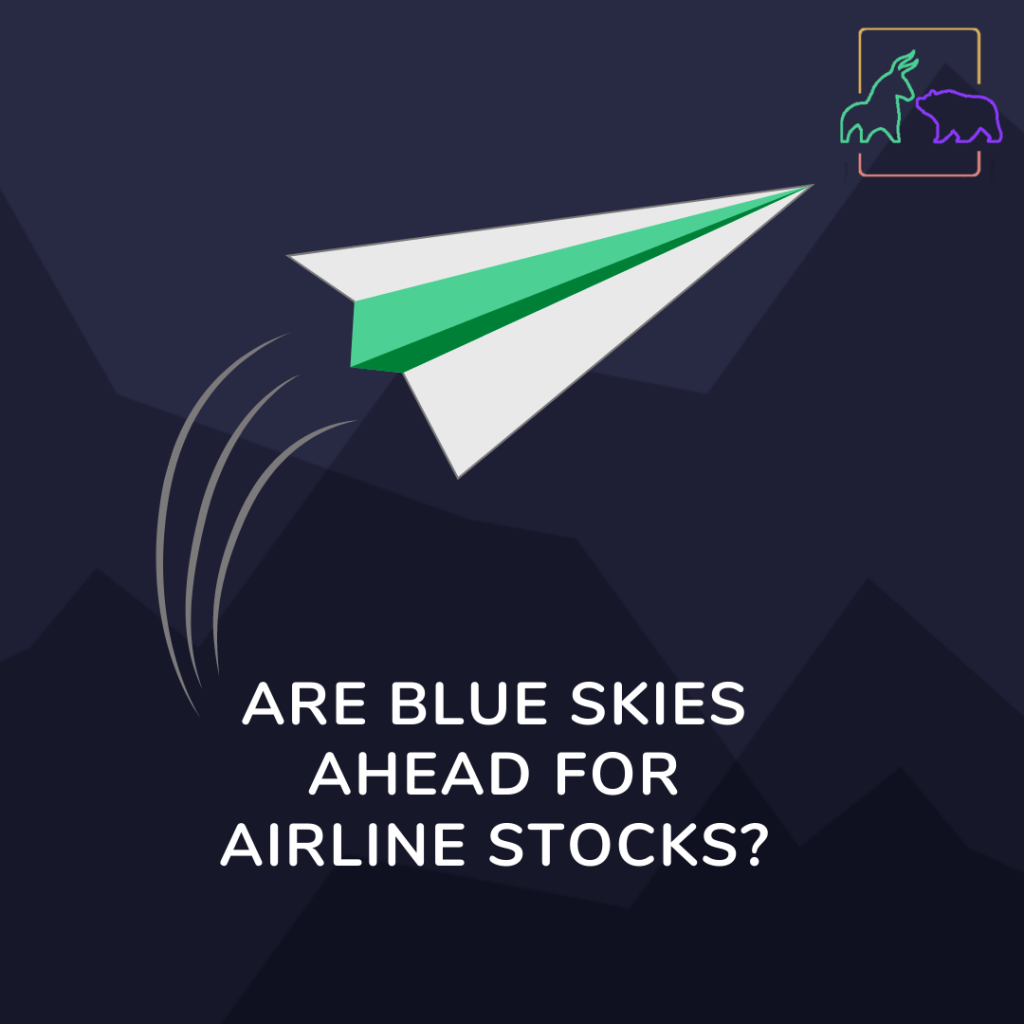 ARE BLUE SKIES AHEAD FOR AIRLINE STOCKS?